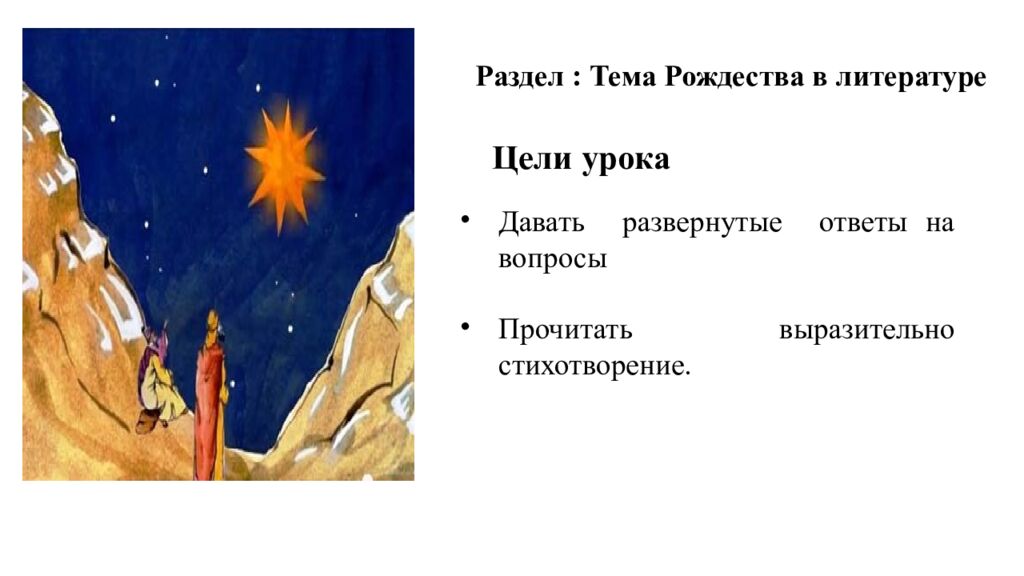 Раздел : Тема Рождества в литературе

Цели урока

• Давать развернутые ответы на вопросы

• Прочитать выразительно стихотворение.